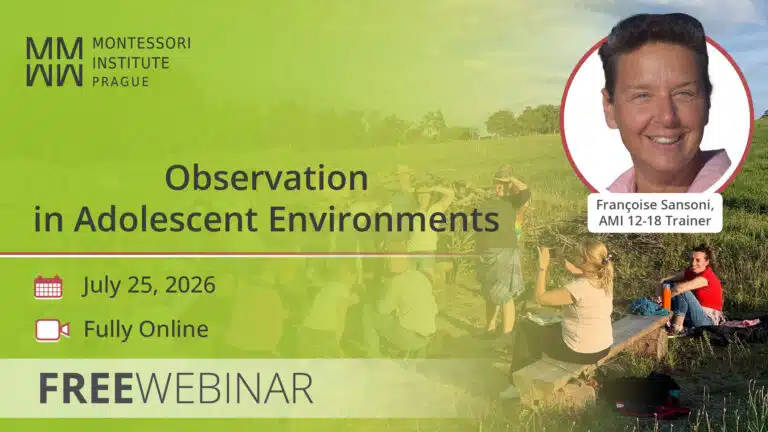 MONTESSORI
INSTITUTE
PRAGUE

Observation in Adolescent Environments

Françoise Sansoni, AMI 12-18 Trainer

July 25, 2026

Fully Online

FREEWEBINAR